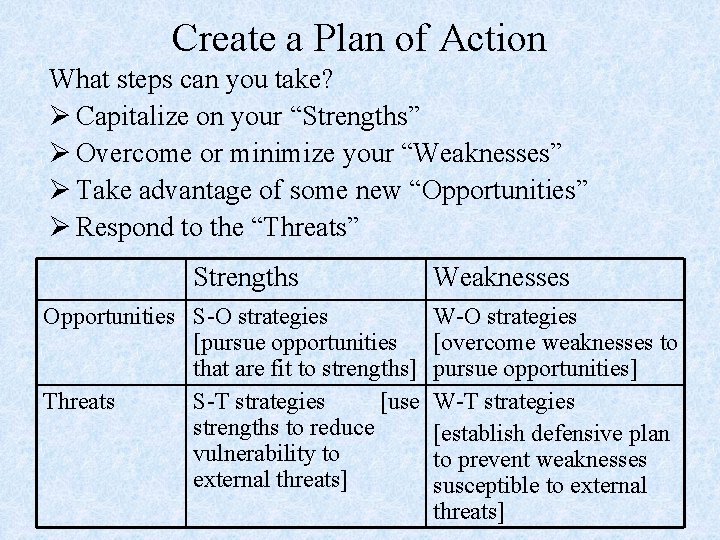 Create a Plan of Action

What steps can you take?

➢ Capitalize on your “Strengths”

➢ Overcome or minimize your “Weaknesses”

➢ Take advantage of some new “Opportunities”

➢ Respond to the “Threats”

| | Strengths | Weaknesses |
|---|---|---|
| Opportunities | S-O strategies [pursue opportunities that are fit to strengths] | W-O strategies [overcome weaknesses to pursue opportunities] |
| Threats | S-T strategies [use strengths to reduce vulnerability to external threats] | W-T strategies [establish defensive plan to prevent weaknesses susceptible to external threats] |